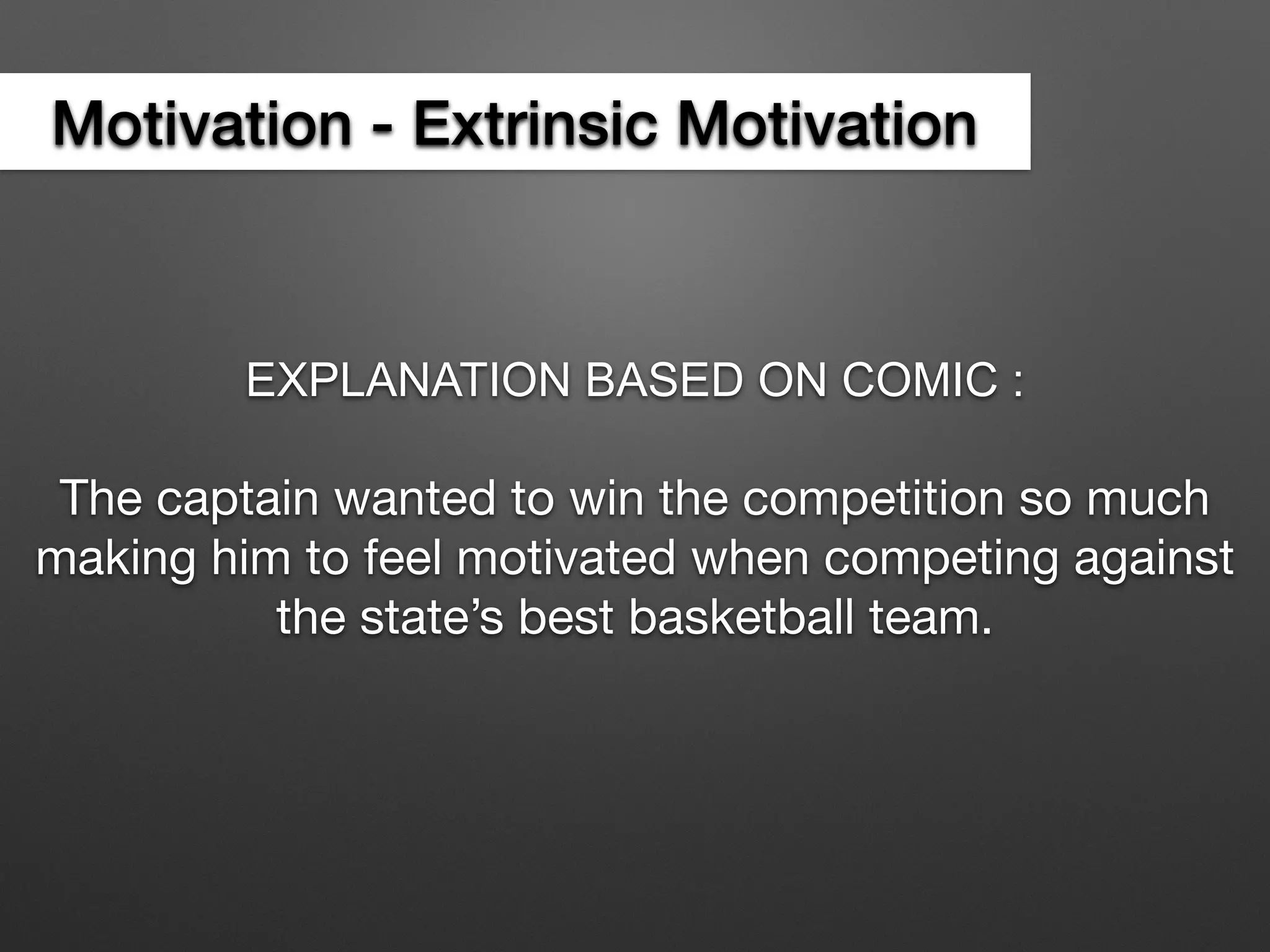 Motivation - Extrinsic Motivation

EXPLANATION BASED ON COMIC :

The captain wanted to win the competition so much making him to feel motivated when competing against the state’s best basketball team.